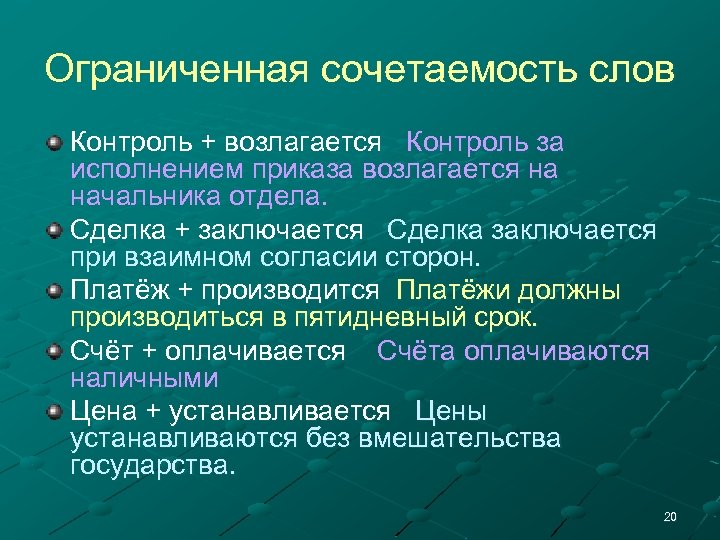 Ограниченная сочетаемость слов

Контроль + возлагается Контроль за исполнением приказа возлагается на начальника отдела.

Сделка + заключается Сделка заключается при взаимном согласии сторон.

Платёж + производится Платёжи должны производиться в пятидневный срок.

Счёт + оплачивается Счёта оплачиваются наличными

Цена + устанавливается Цены устанавливаются без вмешательства государства.

20